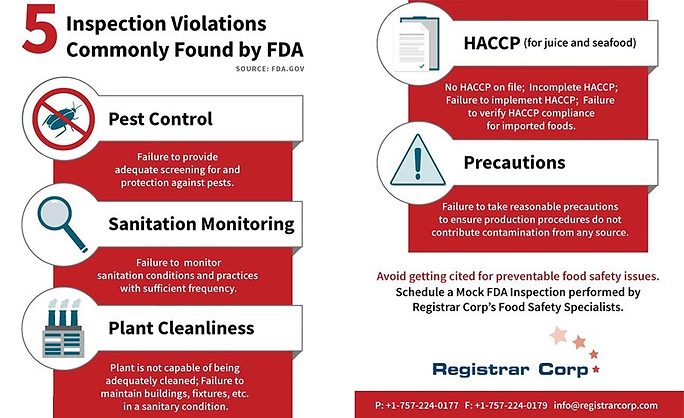 5 Inspection Violations Commonly Found by FDA

SOURCE: FDA.GOV

Pest Control

Failure to provide adequate screening for and protection against pests.

Sanitation Monitoring

Failure to monitor sanitation conditions and practices with sufficient frequency.

Plant Cleanliness

Plant is not capable of being adequately cleaned; Failure to maintain buildings, fixtures, etc. in a sanitary condition.

HACCP (for juice and seafood)

No HACCP on file; Incomplete HACCP; Failure to implement HACCP; Failure to verify HACCP compliance for imported foods.

Precautions

Failure to take reasonable precautions to ensure production procedures do not contribute contamination from any source.

Avoid getting cited for preventable food safety issues.
Schedule a Mock FDA Inspection performed by Registrar Corp's Food Safety Specialists.

Registrar Corp

P: +1-757-224-0177 F: +1-757-224-0179 info@registrarcorp.com